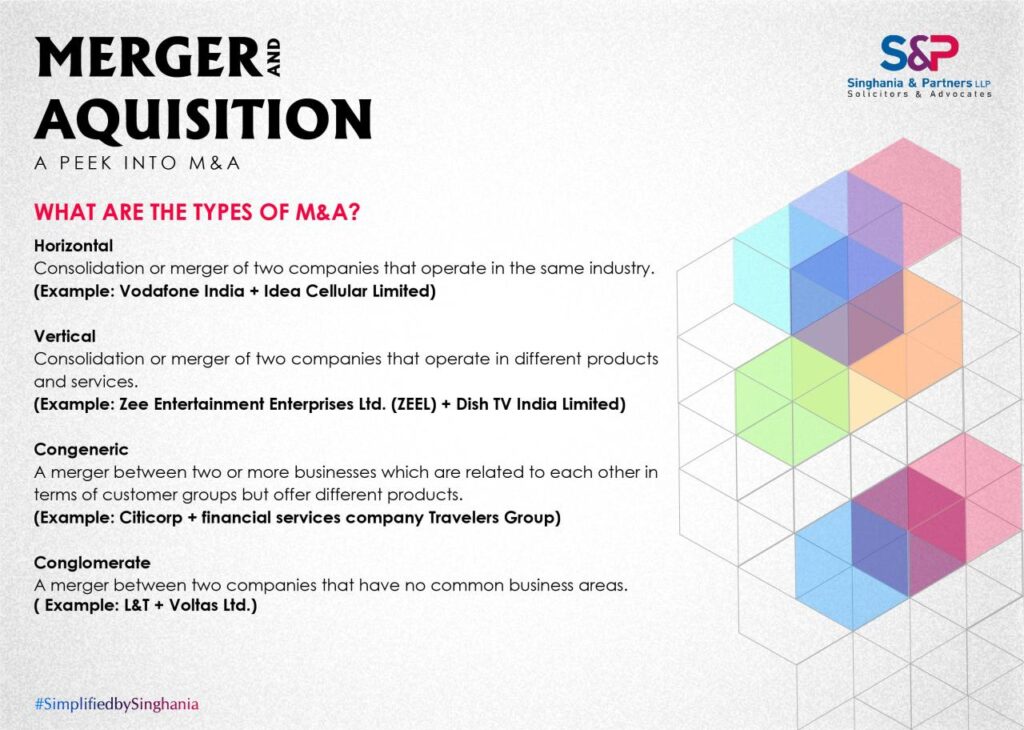 MERGER AND AQUISITION
A PEEK INTO M&A

S&P
Singhania & Partners LLP
Solicitors & Advocates

WHAT ARE THE TYPES OF M&A?

Horizontal
Consolidation or merger of two companies that operate in the same industry.
(Example: Vodafone India + Idea Cellular Limited)

Vertical
Consolidation or merger of two companies that operate in different products and services.
(Example: Zee Entertainment Enterprises Ltd. (ZEEL) + Dish TV India Limited)

Congeneric
A merger between two or more businesses which are related to each other in terms of customer groups but offer different products.
(Example: Citicorp + financial services company Travelers Group)

Conglomerate
A merger between two companies that have no common business areas.
( Example: L&T + Voltas Ltd.)

#SimplifiedbySinghania